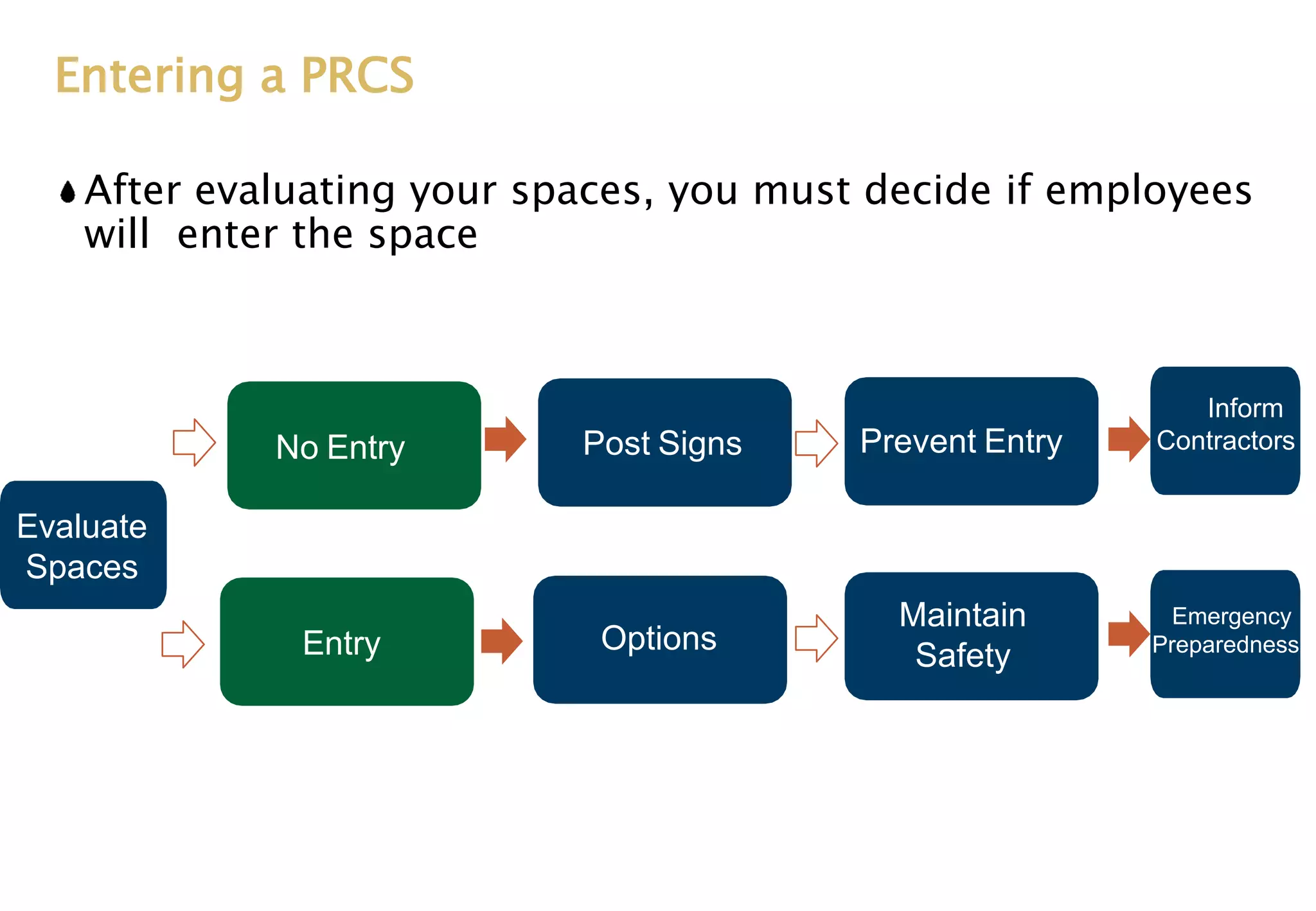 Entering a PRCS

After evaluating your spaces, you must decide if employees will enter the space

Evaluate Spaces

No Entry

Post Signs

Prevent Entry

Inform Contractors

Entry

Options

Maintain Safety

Emergency Preparedness